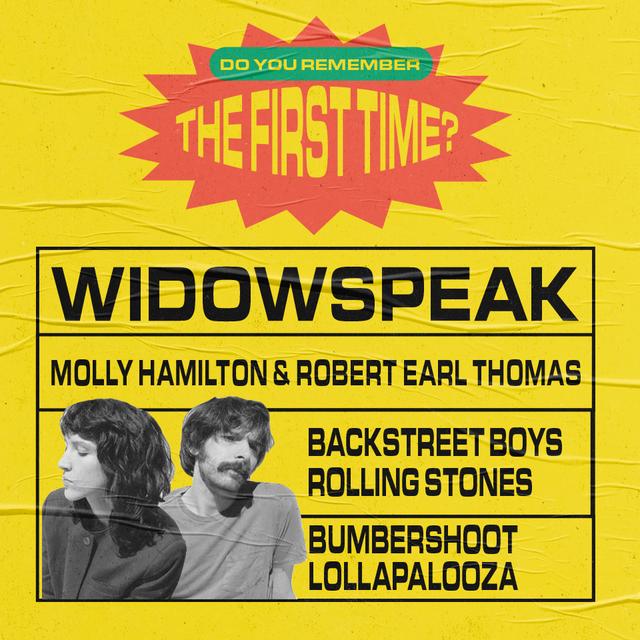 DO YOU REMEMBER
THE FIRST TIME?

WIDOWSPEAK

MOLLY HAMILTON & ROBERT EARL THOMAS

BACKSTREET BOYS
ROLLING STONES

BUMBERSHOOT
LOLLAPALOOZA